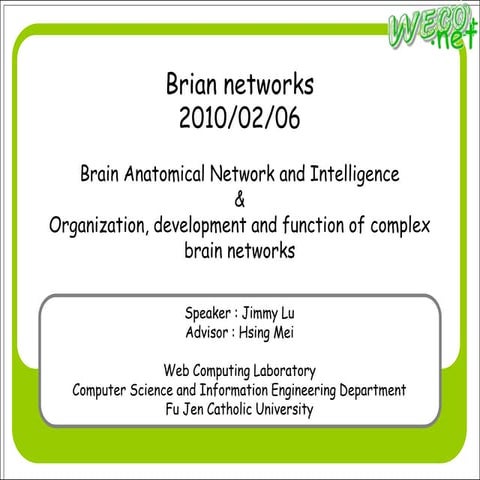 WECO.net

Brian networks
2010/02/06

Brain Anatomical Network and Intelligence
&
Organization, development and function of complex brain networks

Speaker : Jimmy Lu
Advisor : Hsing Mei

Web Computing Laboratory
Computer Science and Information Engineering Department
Fu Jen Catholic University